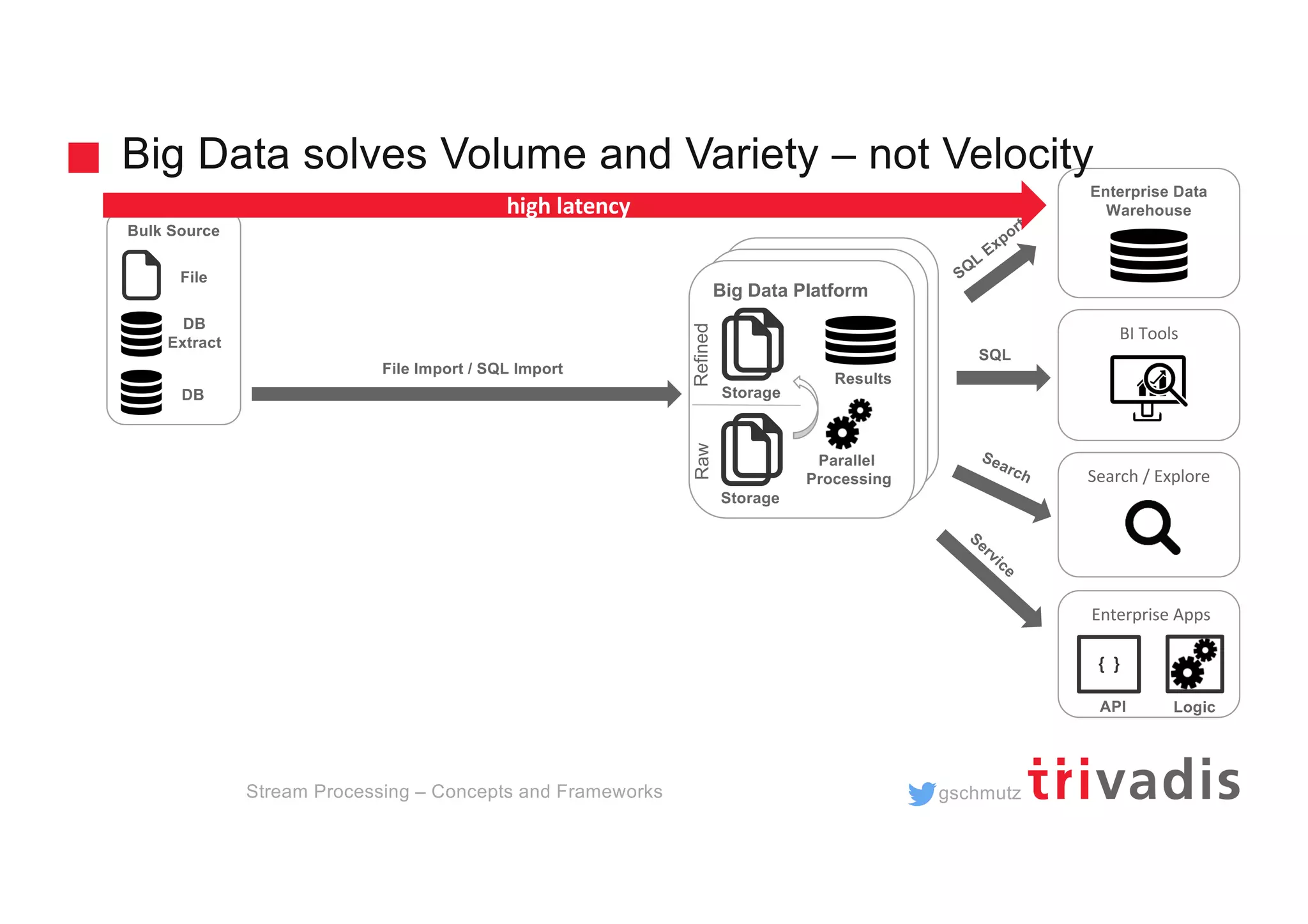 Big Data solves Volume and Variety – not Velocity

high latency

Bulk Source

File

DB Extract

DB

File Import / SQL Import

Big Data Platform

Refined

Storage

Results

Raw

Storage

Parallel Processing

SQL Export

SQL

Search

Service

Enterprise Data Warehouse

BI Tools

Search / Explore

Enterprise Apps

{ }

API

Logic

Stream Processing – Concepts and Frameworks

gschmutz

trivadis